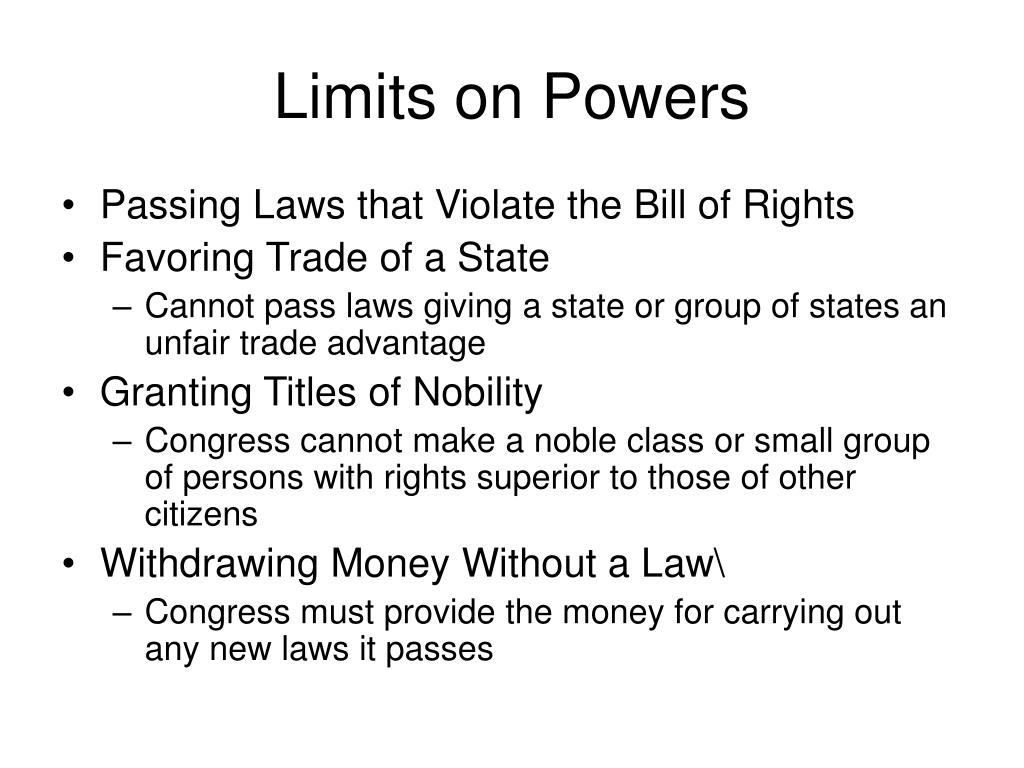 Limits on Powers

• Passing Laws that Violate the Bill of Rights
• Favoring Trade of a State
– Cannot pass laws giving a state or group of states an unfair trade advantage
• Granting Titles of Nobility
– Congress cannot make a noble class or small group of persons with rights superior to those of other citizens
• Withdrawing Money Without a Law\
– Congress must provide the money for carrying out any new laws it passes